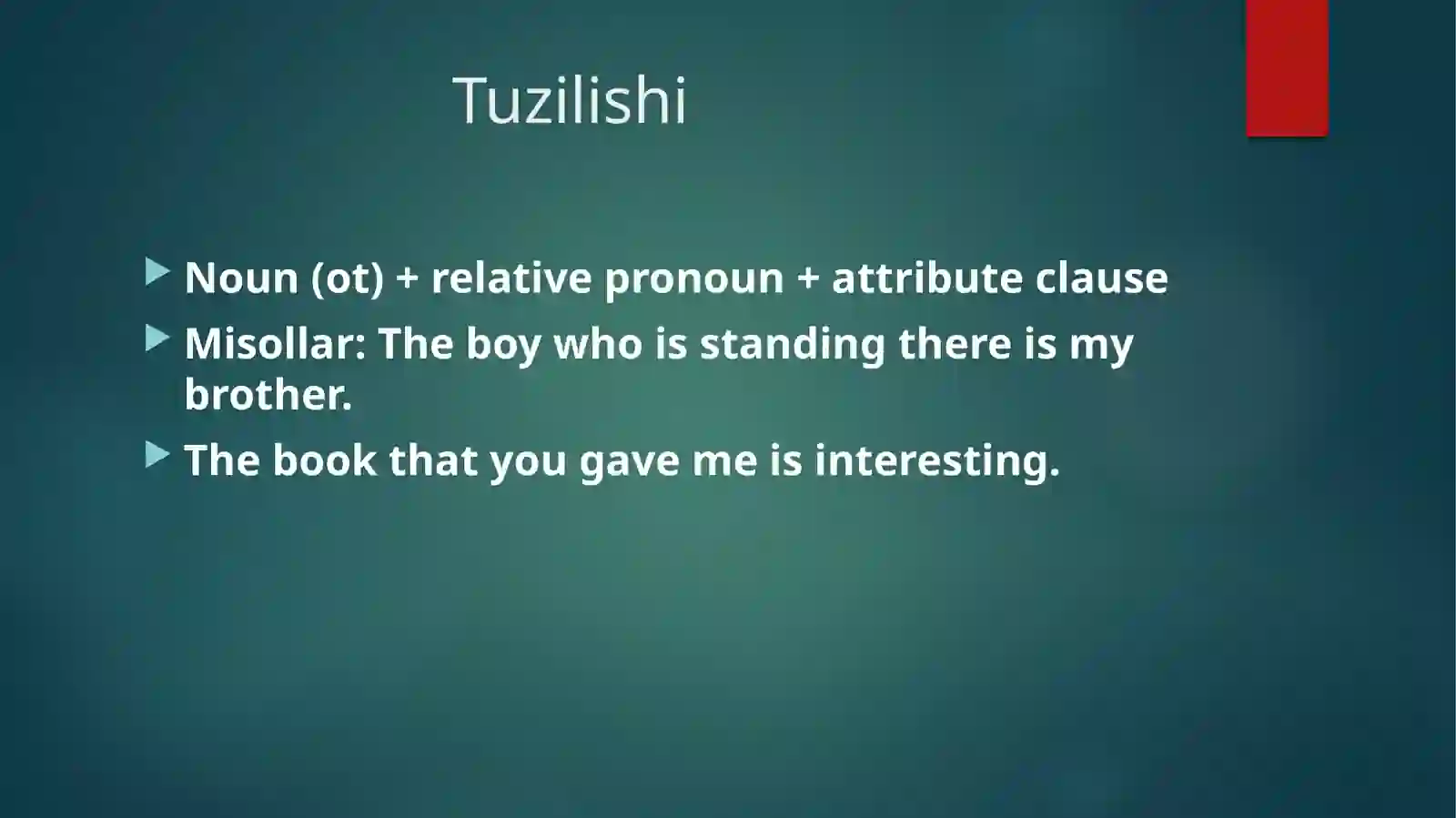 Tuzilishi

Noun (ot) + relative pronoun + attribute clause

Misollar: The boy who is standing there is my brother.

The book that you gave me is interesting.